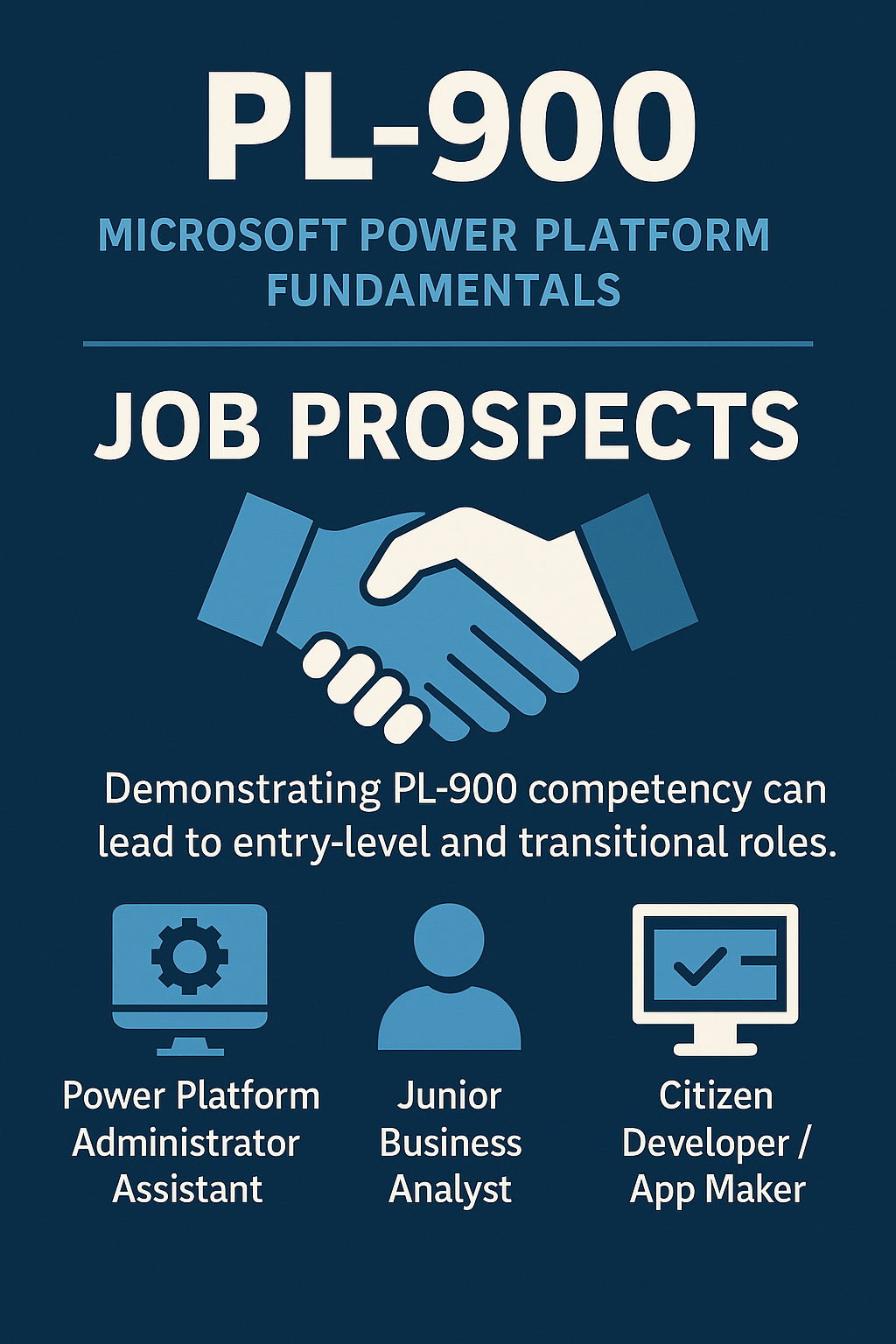 PL-900

MICROSOFT POWER PLATFORM FUNDAMENTALS

JOB PROSPECTS

Demonstrating PL-900 competency can lead to entry-level and transitional roles.

Power Platform Administrator Assistant

Junior Business Analyst

Citizen Developer / App Maker